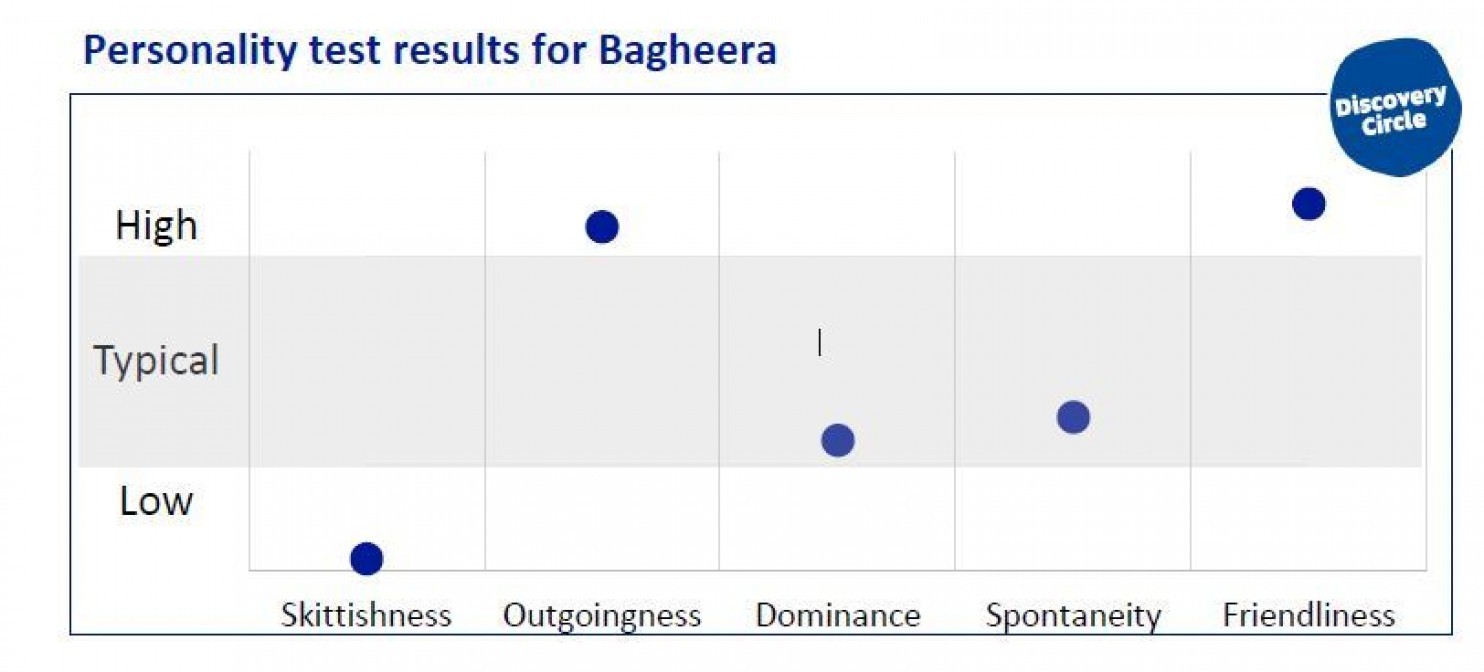 Personality test results for Bagheera

Discovery Circle

High

Typical

Low

Skittishness Outgoingness Dominance Spontaneity Friendliness